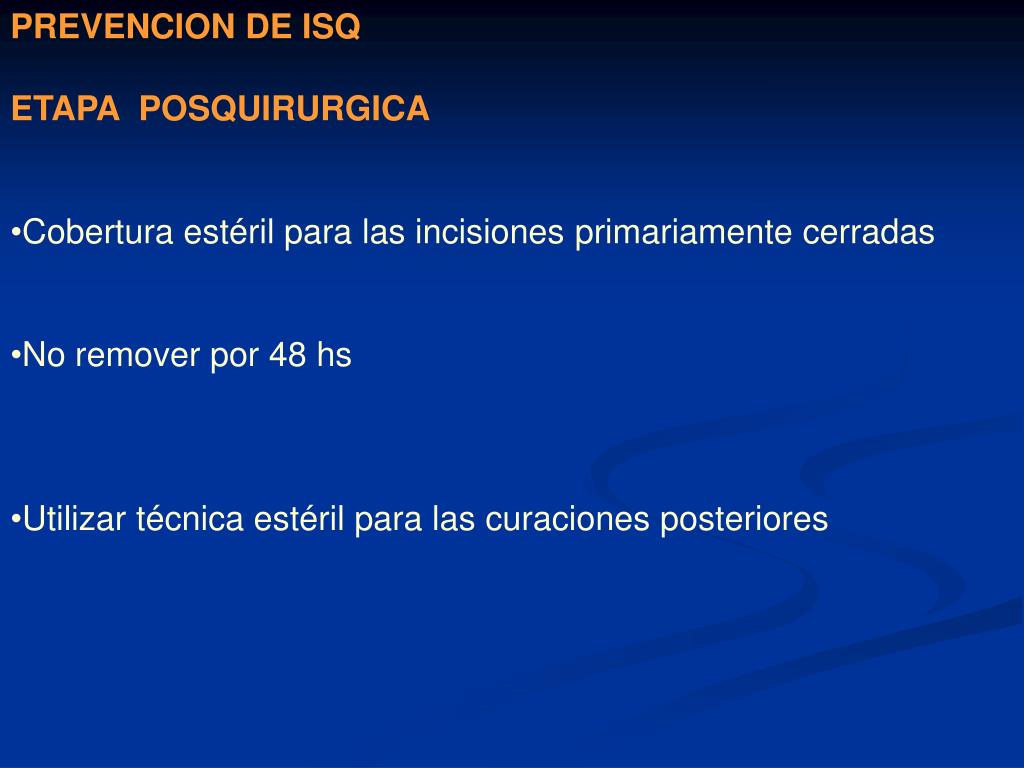 PREVENCION DE ISQ

ETAPA POSQUIRURGICA

•Cobertura estéril para las incisiones primariamente cerradas

•No remover por 48 hs

•Utilizar técnica estéril para las curaciones posteriores